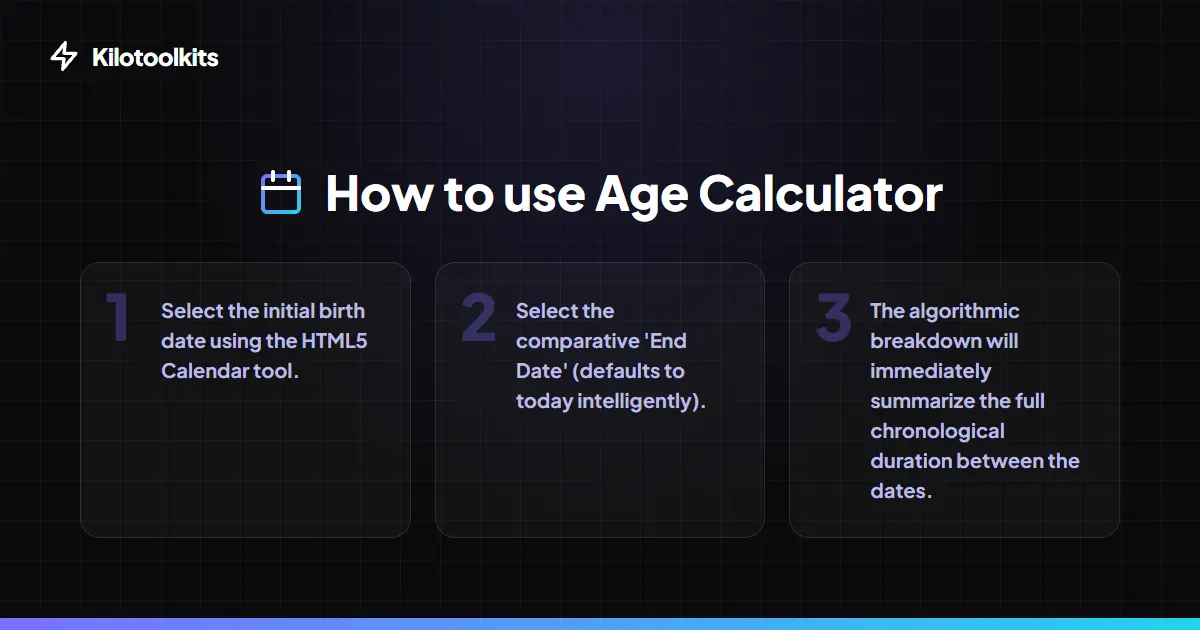 Kilotoolkits

How to use Age Calculator

1
Select the initial birth date using the HTML5 Calendar tool.

2
Select the comparative 'End Date' (defaults to today intelligently).

3
The algorithmic breakdown will immediately summarize the full chronological duration between the dates.